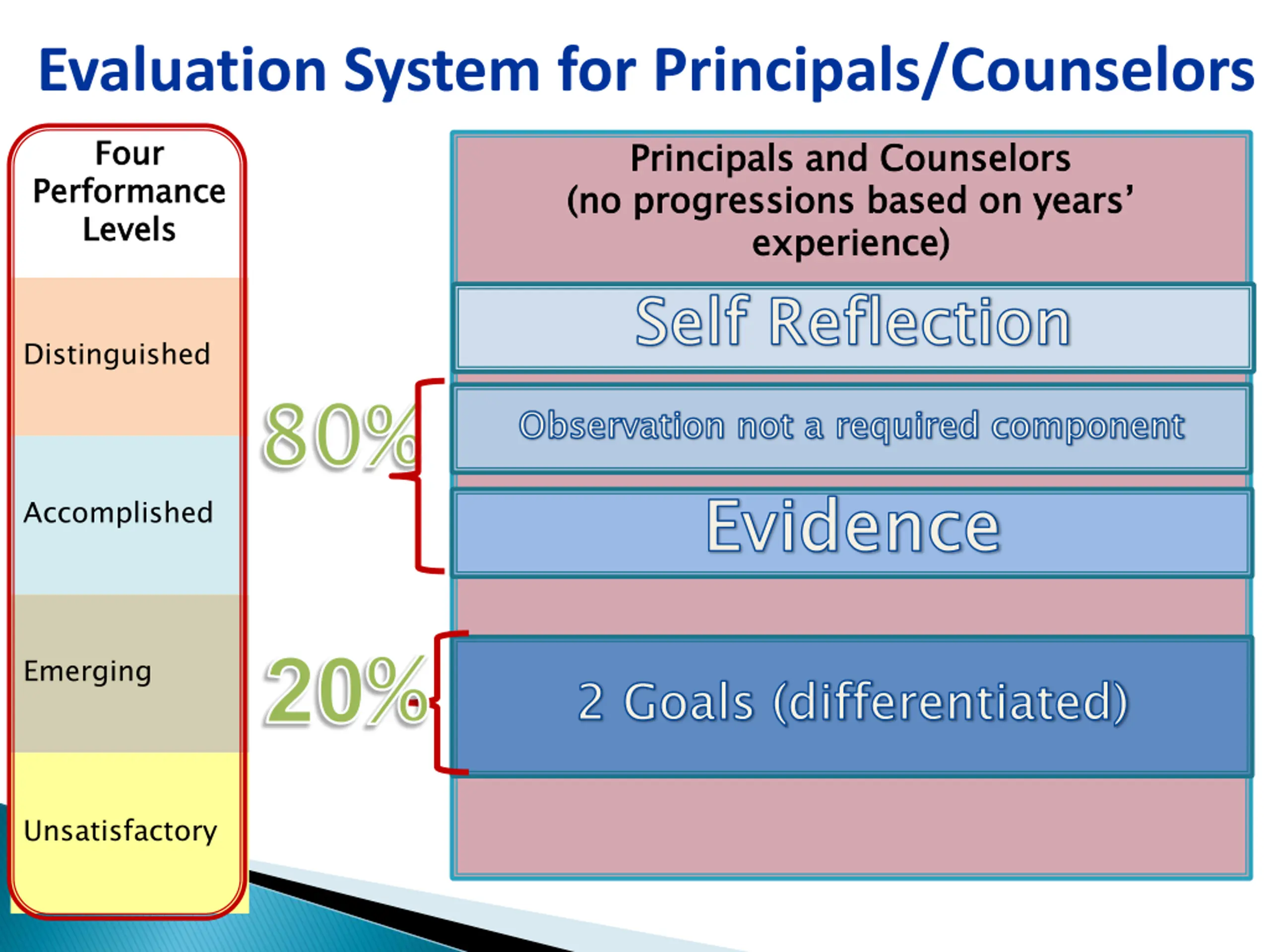 Evaluation System for Principals/Counselors

Four Performance Levels

Distinguished

Accomplished

Emerging

Unsatisfactory

80%

20%

Principals and Counselors (no progressions based on years' experience)

Self Reflection

Observation not a required component

Evidence

2 Goals (differentiated)